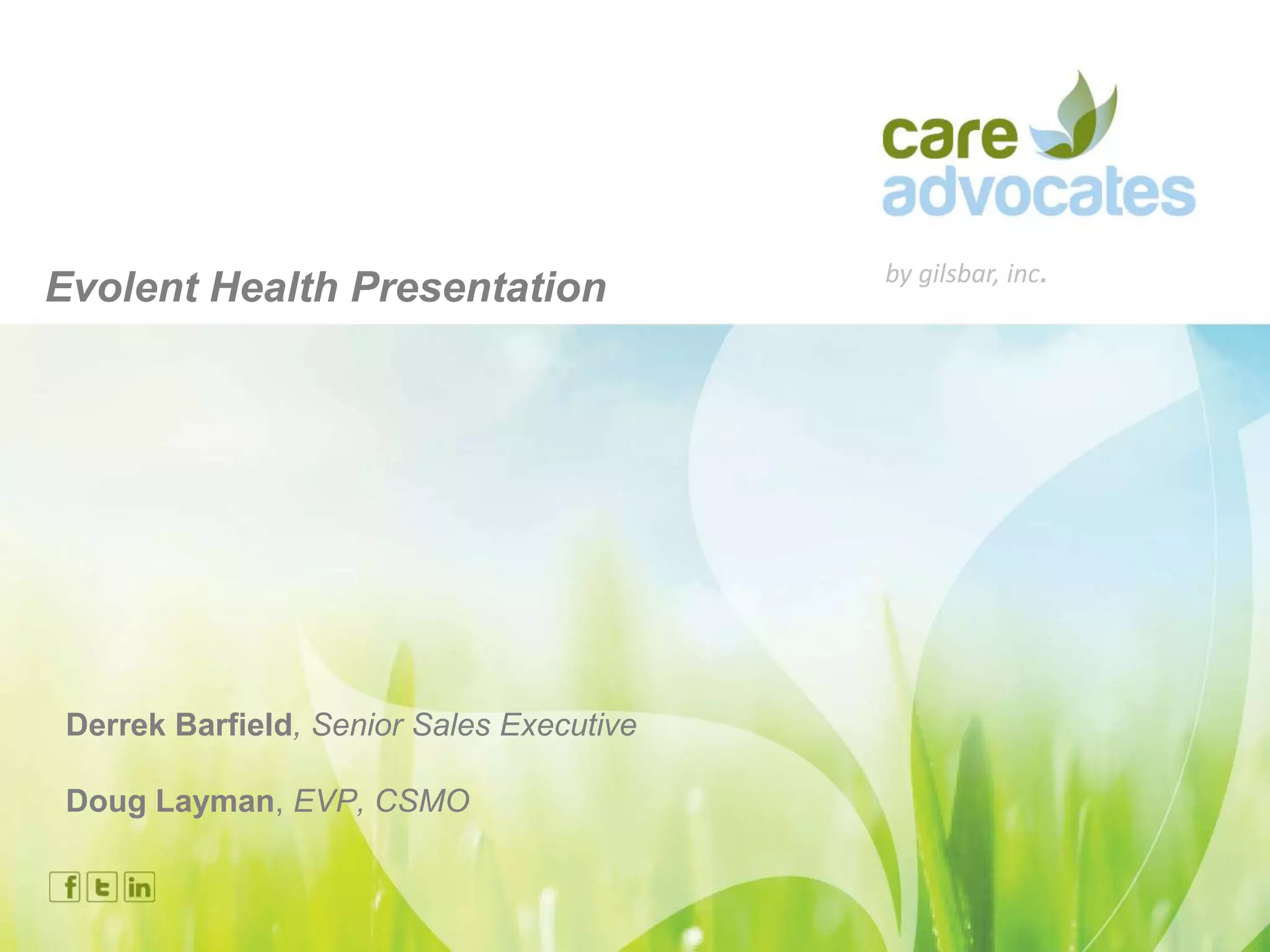 care advocates

by gilsbar, inc.

Evolent Health Presentation

Derrek Barfield, Senior Sales Executive

Doug Layman, EVP, CSMO

f t in